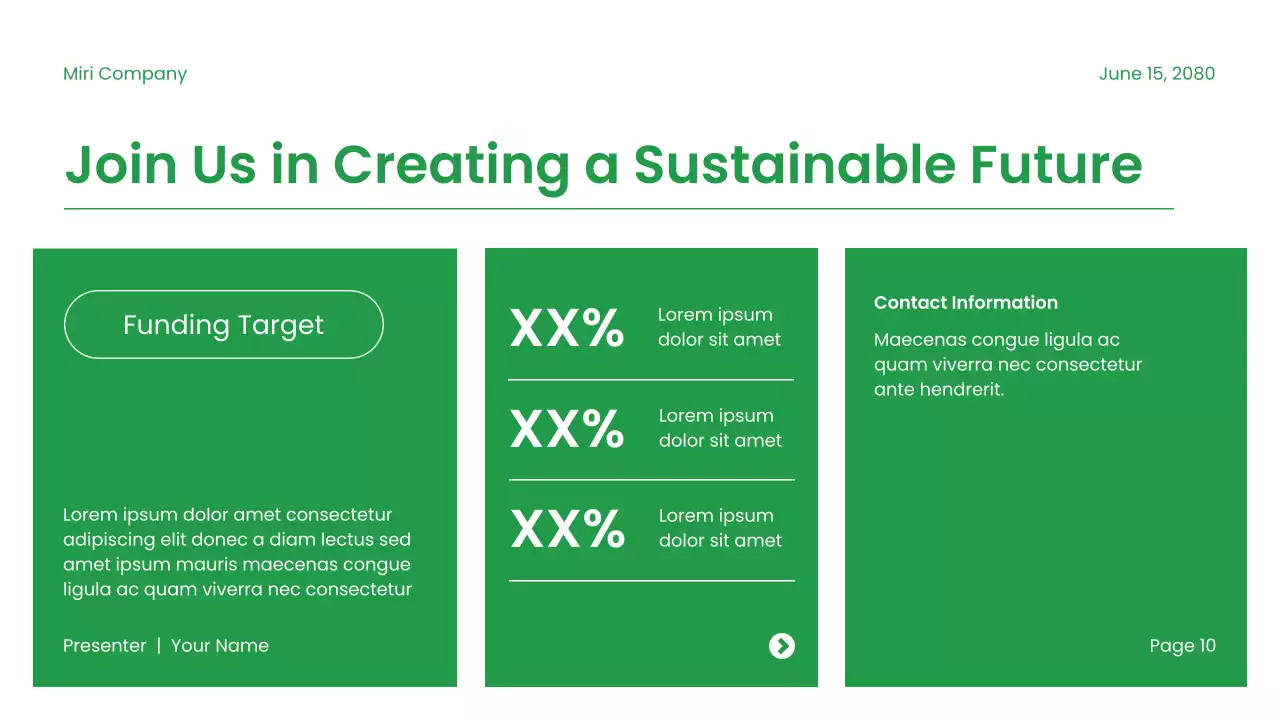 Miri Company

June 15, 2080

Join Us in Creating a Sustainable Future

Funding Target

Lorem ipsum dolor amet consectetur adipiscing elit donec a diam lectus sed amet ipsum mauris maecenas congue ligula ac quam viverra nec consectetur

Presenter | Your Name

XX% Lorem ipsum dolor sit amet

XX% Lorem ipsum dolor sit amet

XX% Lorem ipsum dolor sit amet

Contact Information

Maecenas congue ligula ac quam viverra nec consectetur ante hendrerit.

Page 10